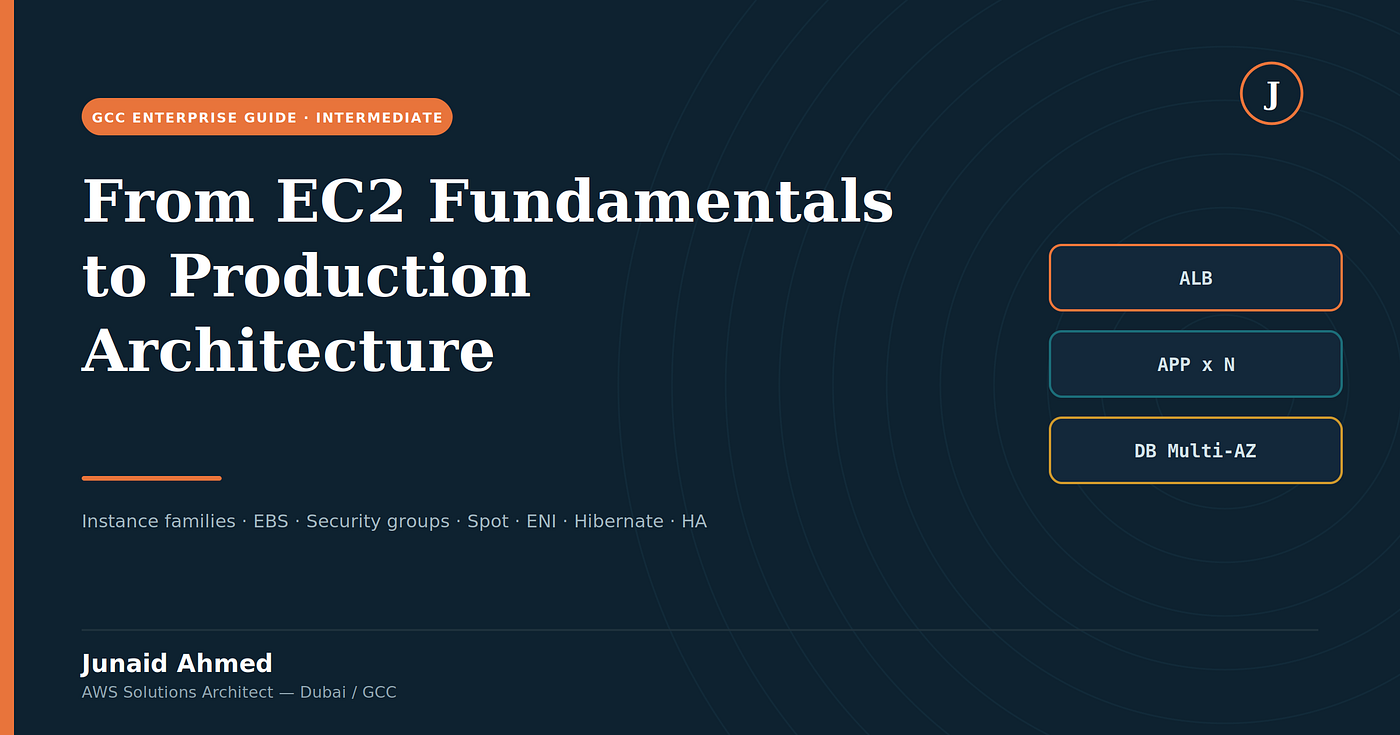 GCC ENTERPRISE GUIDE · INTERMEDIATE

J

From EC2 Fundamentals to Production Architecture

ALB

APP x N

DB Multi-AZ

Instance families · EBS · Security groups · Spot · ENI · Hibernate · HA

Junaid Ahmed
AWS Solutions Architect — Dubai / GCC